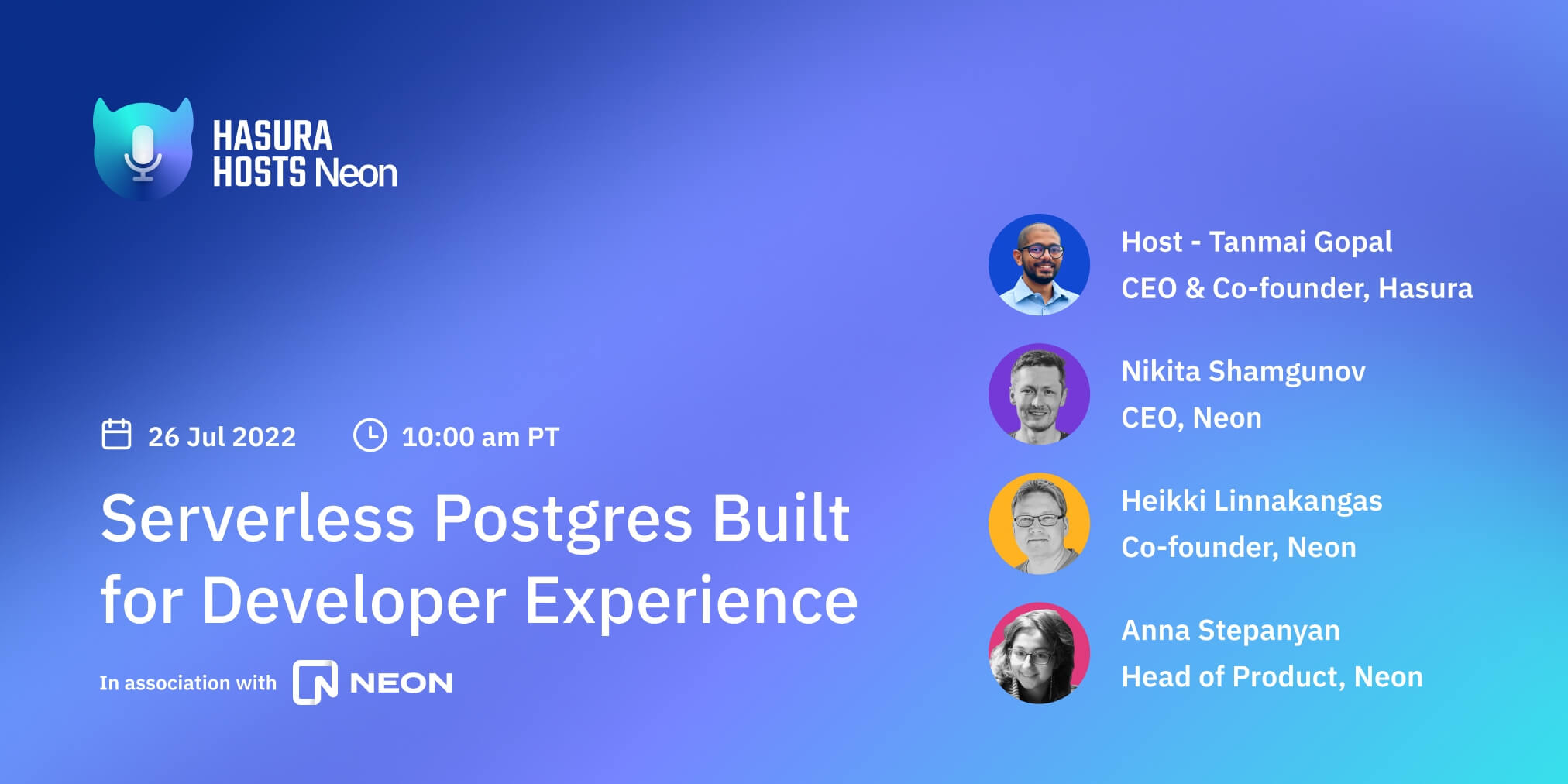 HASURA
HOSTS Neon

26 Jul 2022 10:00 am PT

Serverless Postgres Built for Developer Experience

In association with NEON

Host - Tanmai Gopal
CEO & Co-founder, Hasura

Nikita Shamgunov
CEO, Neon

Heikki Linnakangas
Co-founder, Neon

Anna Stepanyan
Head of Product, Neon